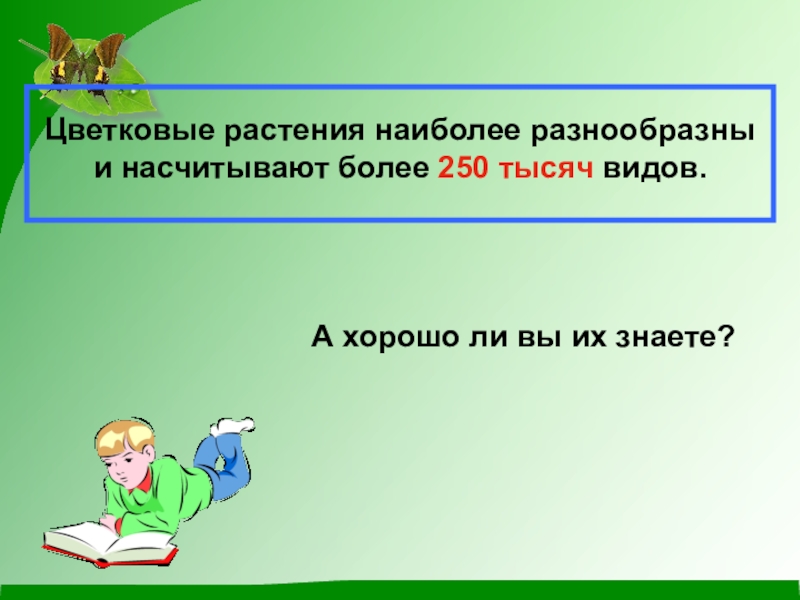 Цветковые растения наиболее разнообразны и насчитывают более 250 тысяч видов.

А хорошо ли вы их знаете?